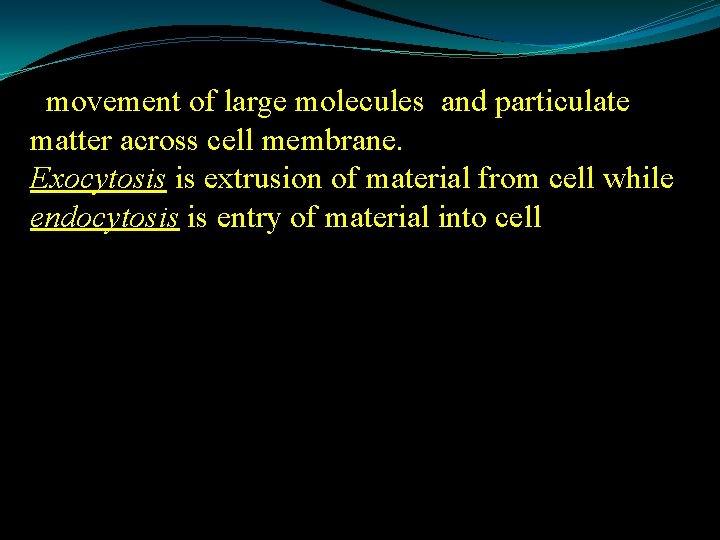 movement of large molecules and particulate matter across cell membrane.

Exocytosis is extrusion of material from cell while endocytosis is entry of material into cell